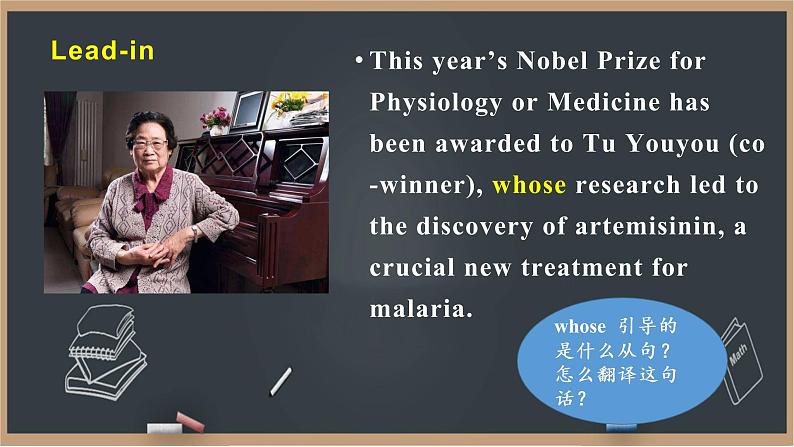 Lead-in

• This year's Nobel Prize for Physiology or Medicine has been awarded to Tu Youyou (co-winner), whose research led to the discovery of artemisinin, a crucial new treatment for malaria.

whose 引导的是什么从句？怎么翻译这句话？

Math